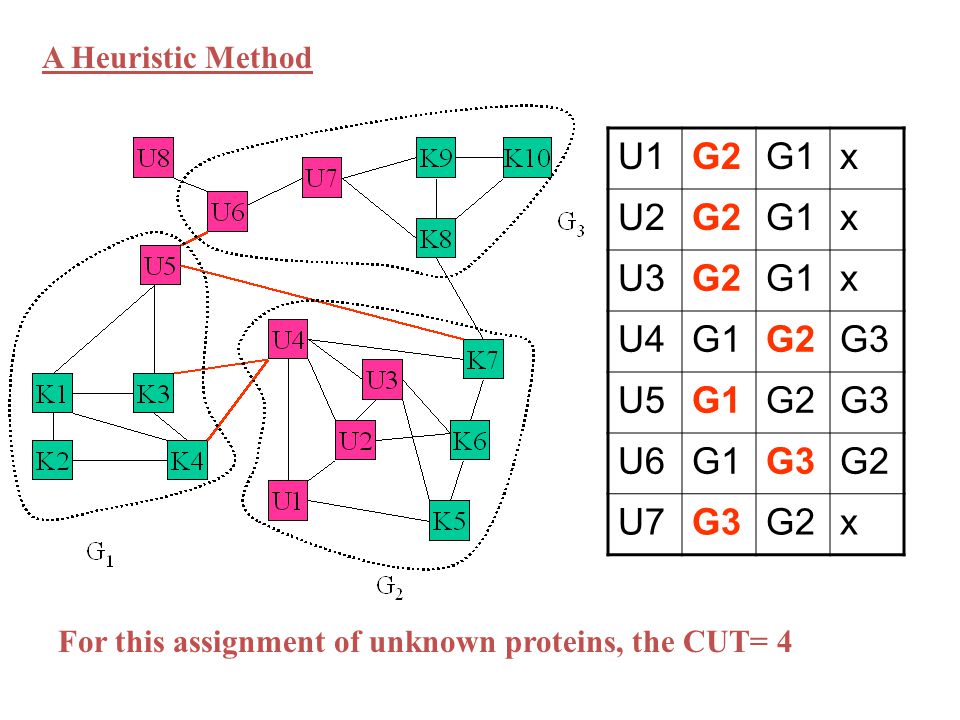 A Heuristic Method

U8
U6
U7
K9
K10
K8
$G_3$
U5
U4
K7
U3
K1
K3
U2
K6
K2
K4
U1
K5
$G_1$
$G_2$

| U1 | G2 | G1 | x |
|---|---|---|---|
| U2 | G2 | G1 | x |
| U3 | G2 | G1 | x |
| U4 | G1 | G2 | G3 |
| U5 | G1 | G2 | G3 |
| U6 | G1 | G3 | G2 |
| U7 | G3 | G2 | x |

For this assignment of unknown proteins, the CUT= 4